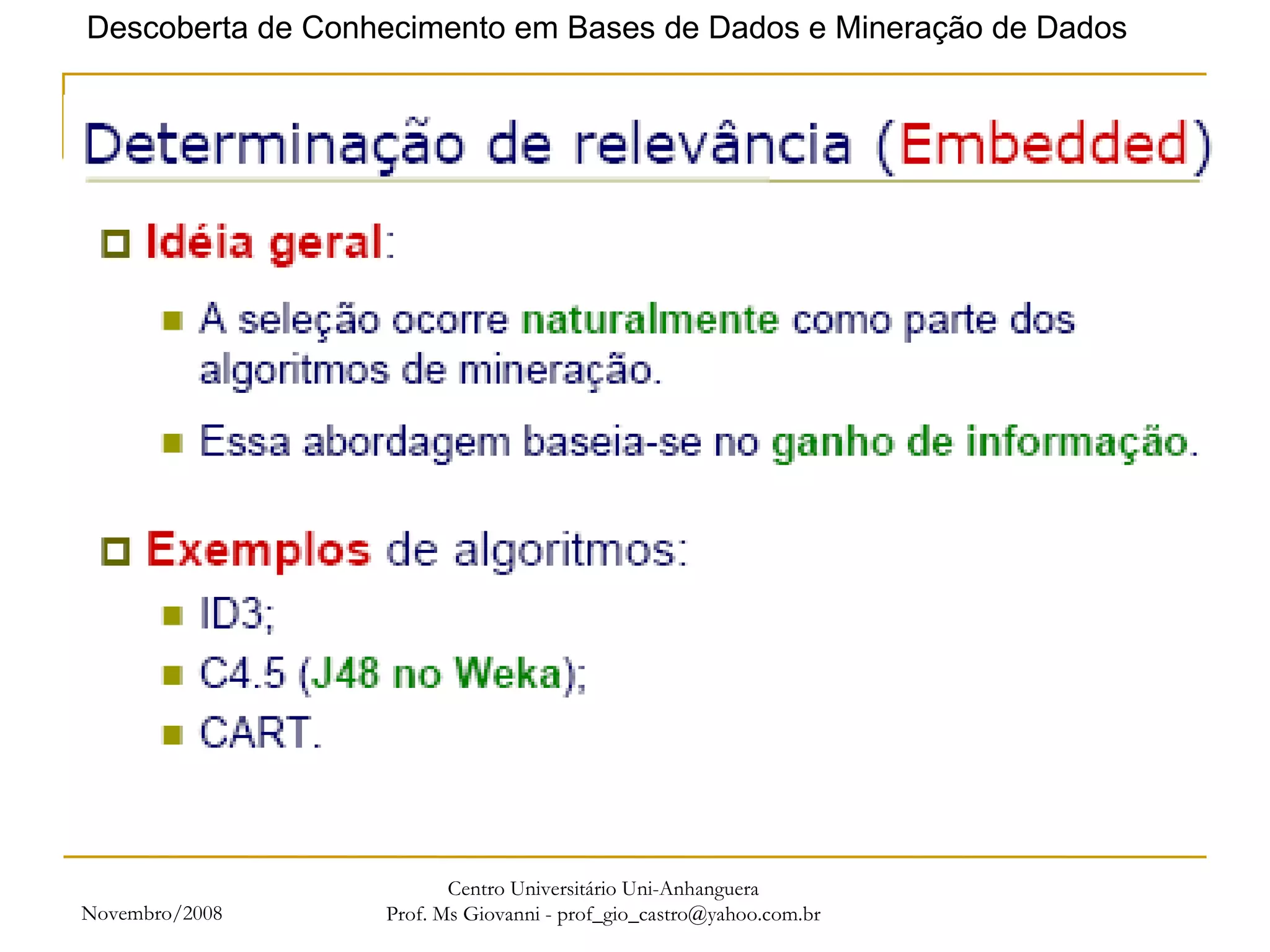 Descoberta de Conhecimento em Bases de Dados e Mineração de Dados

Determinação de relevância (Embedded)

Idéia geral:

A seleção ocorre naturalmente como parte dos algoritmos de mineração.

Essa abordagem baseia-se no ganho de informação.

Exemplos de algoritmos:

ID3;

C4.5 (J48 no Weka);

CART.

Novembro/2008

Centro Universitário Uni-Anhanguera
Prof. Ms Giovanni - prof_gio_castro@yahoo.com.br